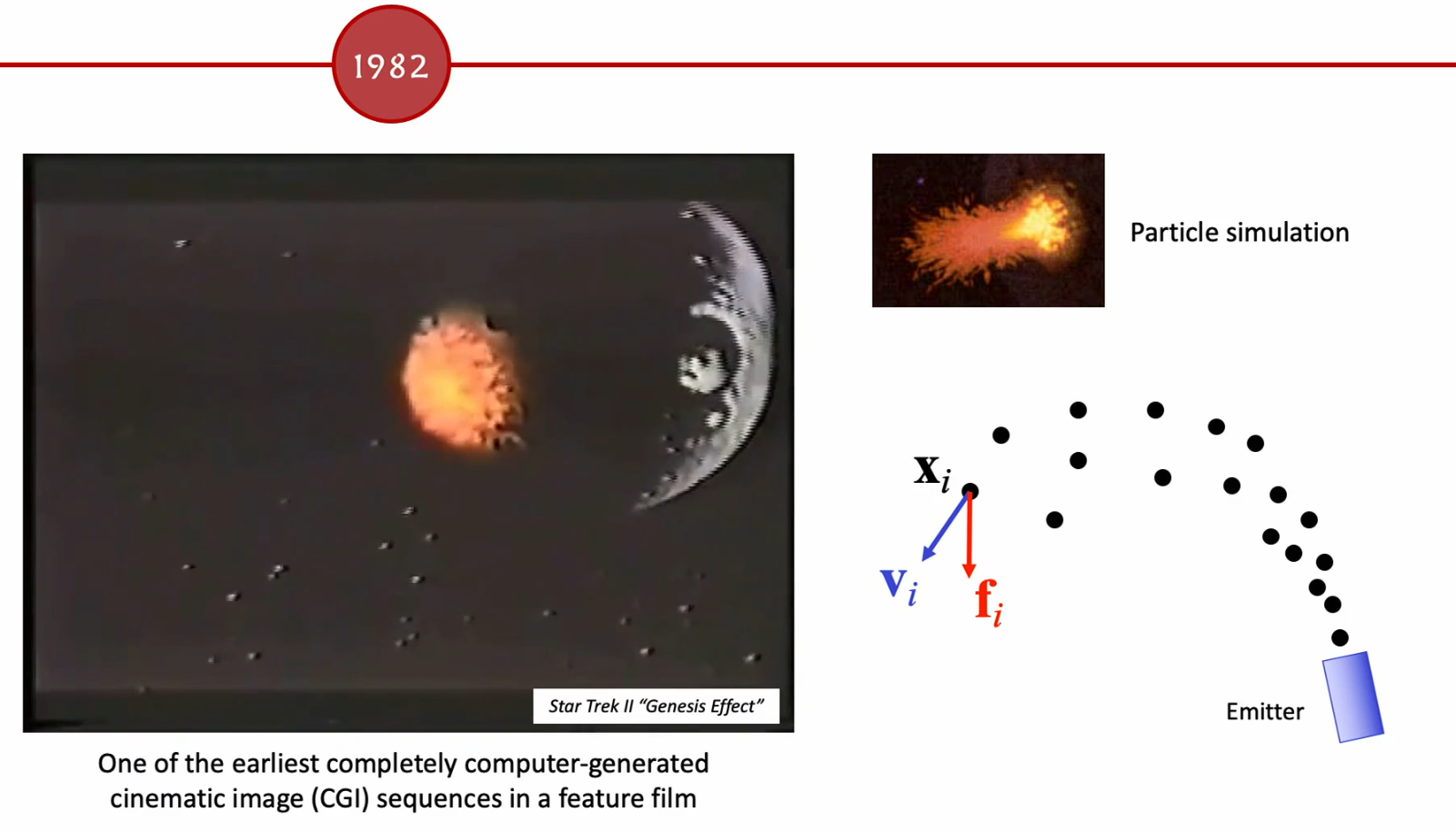 1982

Star Trek II "Genesis Effect"

One of the earliest completely computer-generated cinematic image (CGI) sequences in a feature film

Particle simulation

$\mathbf{x}_i$

$\mathbf{v}_i$

$\mathbf{f}_i$

Emitter